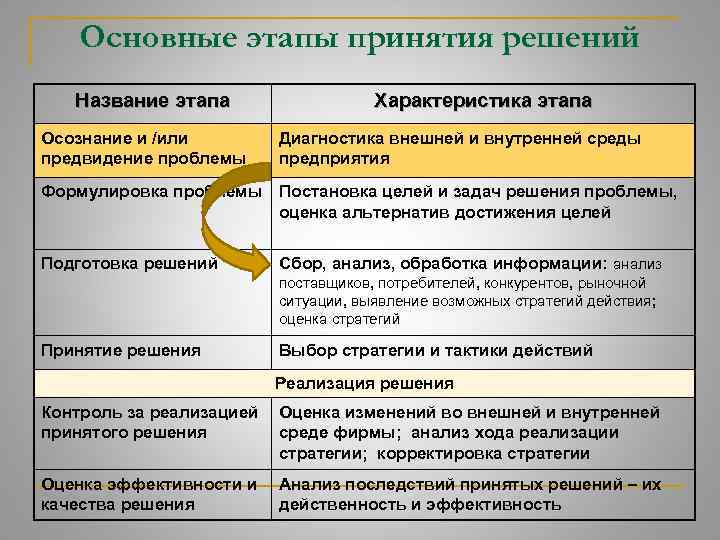 Основные этапы принятия решений

| Название этапа | Характеристика этапа |
|---|---|
| Осознание и /или предвидение проблемы | Диагностика внешней и внутренней среды предприятия |
| Формулировка проблемы | Постановка целей и задач решения проблемы, оценка альтернатив достижения целей |
| Подготовка решений | Сбор, анализ, обработка информации: анализ поставщиков, потребителей, конкурентов, рыночной ситуации, выявление возможных стратегий действия; оценка стратегий |
| Принятие решения | Выбор стратегии и тактики действий |
| Реализация решения | |
| Контроль за реализацией принятого решения | Оценка изменений во внешней и внутренней среде фирмы; анализ хода реализации стратегии; корректировка стратегии |
| Оценка эффективности и качества решения | Анализ последствий принятых решений – их действенность и эффективность |